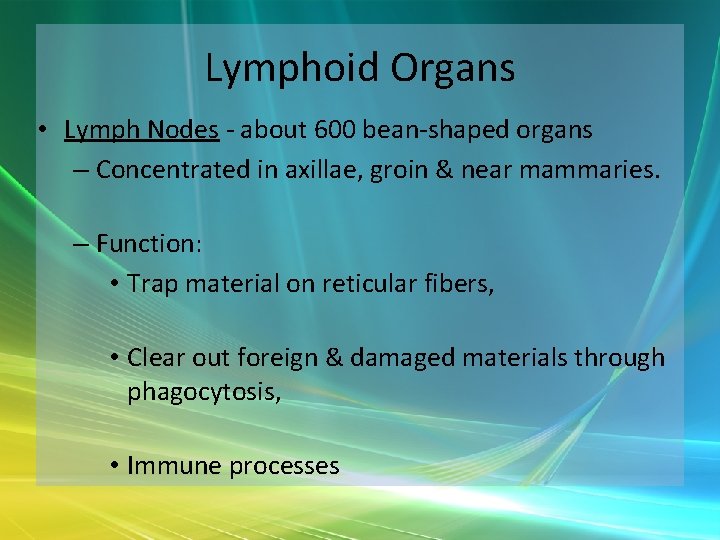 Lymphoid Organs

• Lymph Nodes - about 600 bean-shaped organs
– Concentrated in axillae, groin & near mammaries.

– Function:
• Trap material on reticular fibers,

• Clear out foreign & damaged materials through phagocytosis,

• Immune processes